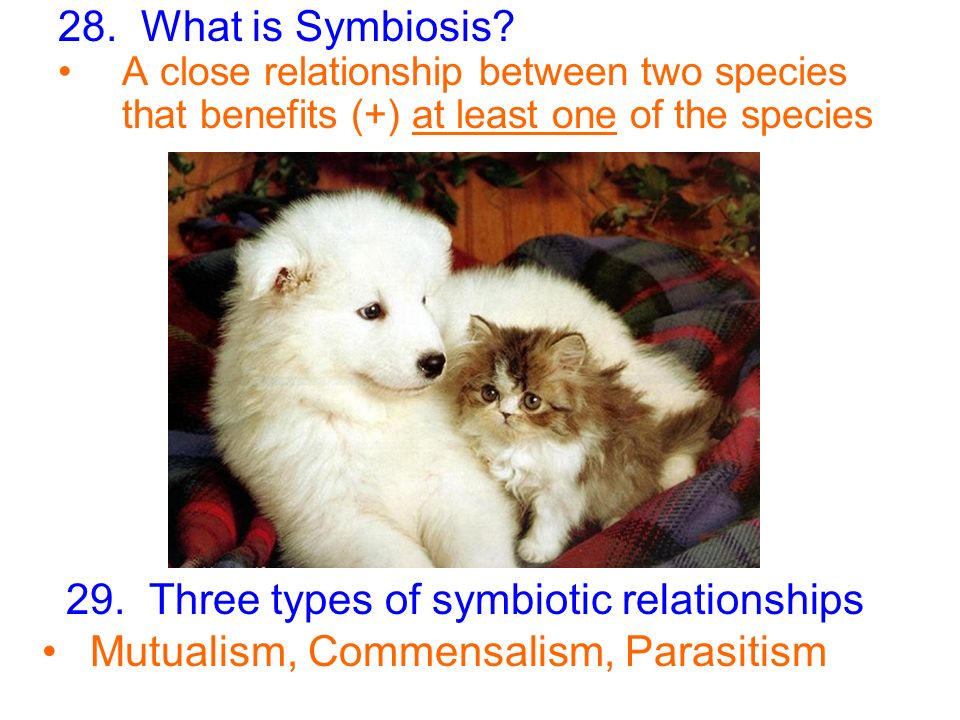 28. What is Symbiosis?

• A close relationship between two species that benefits (+) at least one of the species

29. Three types of symbiotic relationships

• Mutualism, Commensalism, Parasitism